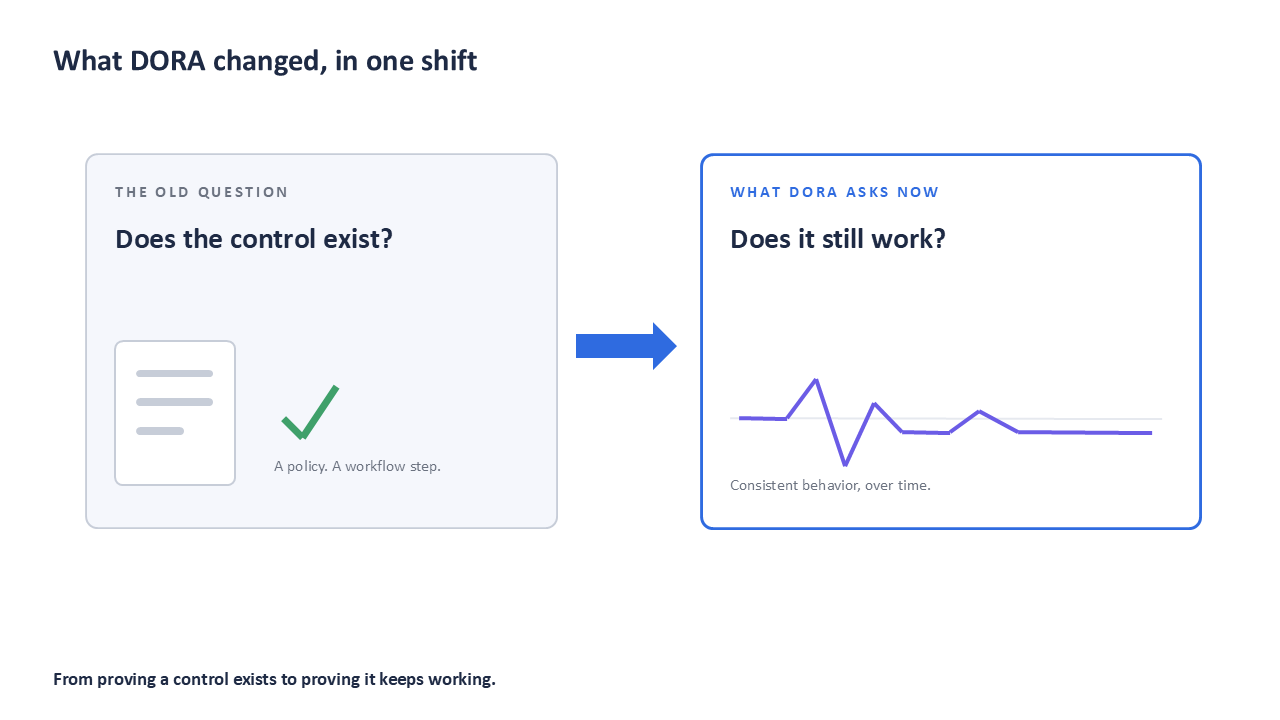 What DORA changed, in one shift

THE OLD QUESTION

Does the control exist?

A policy. A workflow step.

WHAT DORA ASKS NOW

Does it still work?

Consistent behavior, over time.

From proving a control exists to proving it keeps working.